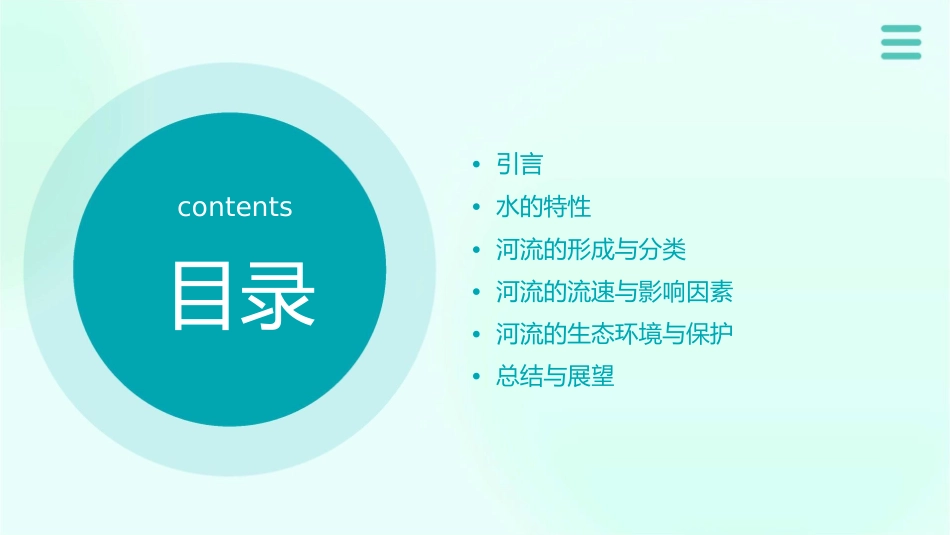 contents

目录

• 引言
• 水的特性
• 河流的形成与分类
• 河流的流速与影响因素
• 河流的生态环境与保护
• 总结与展望